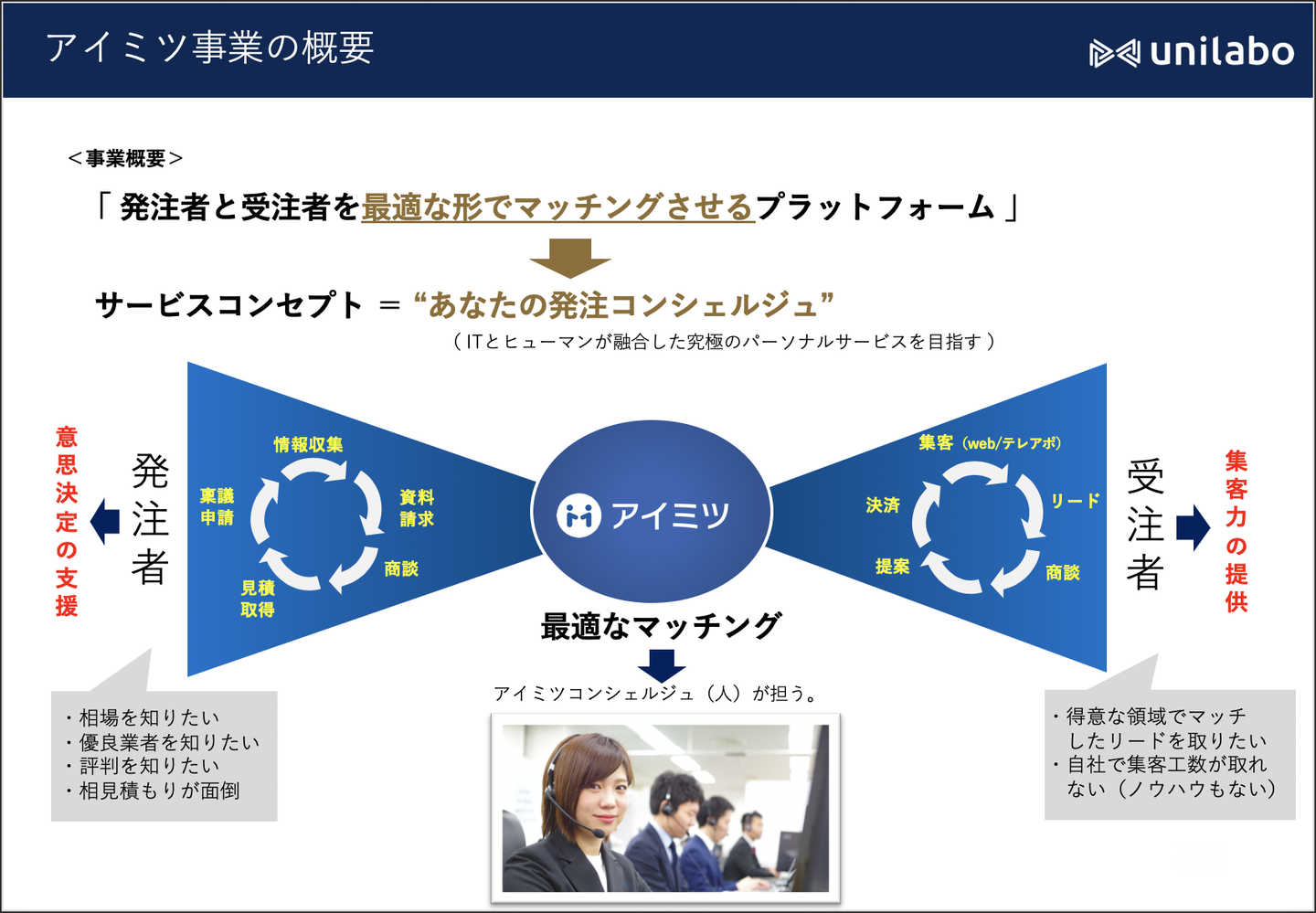 アイミツ事業の概要

unilabo

＜事業概要＞

「 発注者と受注者を最適な形でマッチングさせるプラットフォーム 」

サービスコンセプト ＝ “あなたの発注コンシェルジュ”

（ ITとヒューマンが融合した究極のパーソナルサービスを目指す ）

意思決定の支援

発注者

情報収集
資料請求
商談
見積取得
稟議申請

アイミツ

最適なマッチング

アイミツコンシェルジュ（人）が担う。

集客（web/テレアポ）
リード
商談
提案
決済

受注者

集客力の提供

・相場を知りたい
・優良業者を知りたい
・評判を知りたい
・相見積もりが面倒

・得意な領域でマッチしたリードを取りたい
・自社で集客工数が取れない（ノウハウもない）